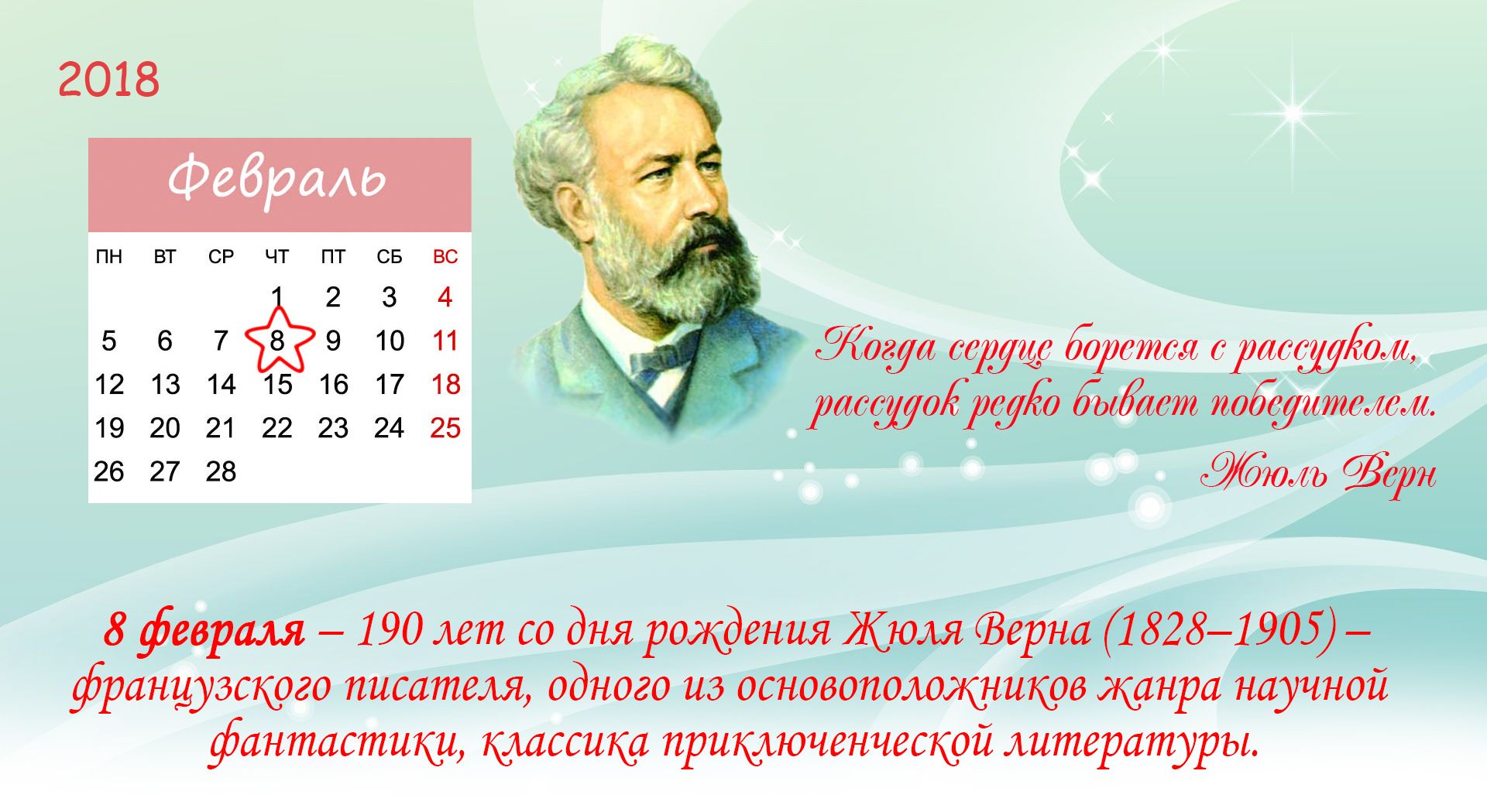 2018

Февраль

| ПН | ВТ | СР | ЧТ | ПТ | СБ | ВС |
|---|---|---|---|---|---|---|
| | | | 1 | 2 | 3 | 4 |
| 5 | 6 | 7 | 8 | 9 | 10 | 11 |
| 12 | 13 | 14 | 15 | 16 | 17 | 18 |
| 19 | 20 | 21 | 22 | 23 | 24 | 25 |
| 26 | 27 | 28 | | | | |

Когда сердце борется с рассудком, рассудок редко бывает победителем.

Жюль Верн

8 февраля – 190 лет со дня рождения Жюля Верна (1828–1905) – французского писателя, одного из основоположников жанра научной фантастики, классика приключенческой литературы.